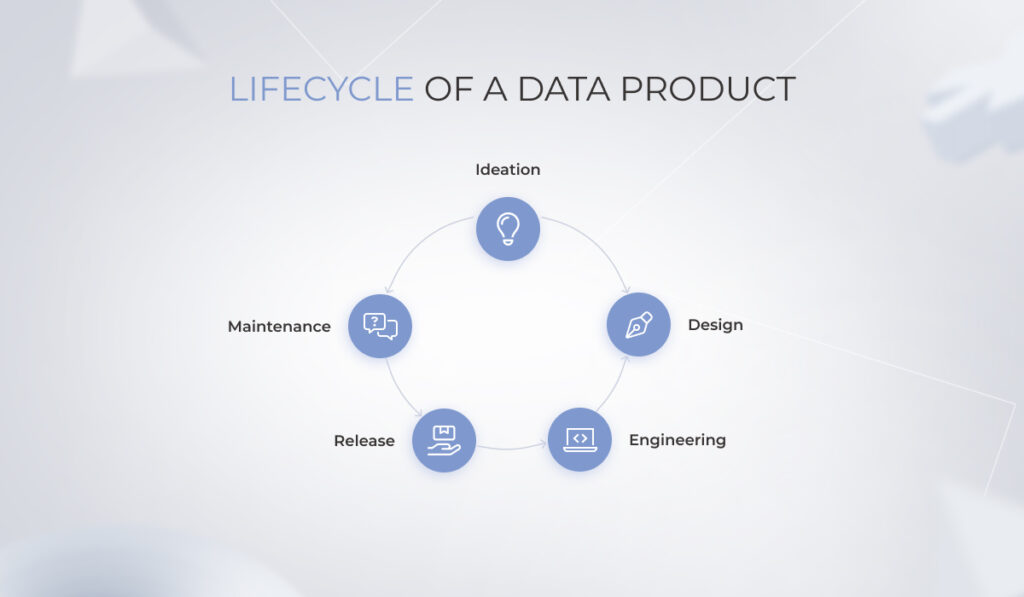 LIFECYCLE OF A DATA PRODUCT

Ideation

Design

Engineering

Release

Maintenance